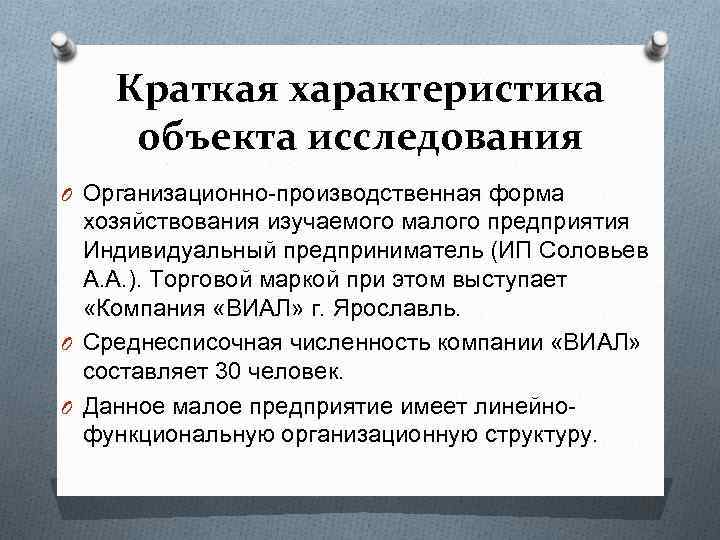 Краткая характеристика объекта исследования

O Организационно-производственная форма хозяйствования изучаемого малого предприятия Индивидуальный предприниматель (ИП Соловьев А.А.). Торговой маркой при этом выступает «Компания «ВИАЛ» г. Ярославль.

O Среднесписочная численность компании «ВИАЛ» составляет 30 человек.

O Данное малое предприятие имеет линейно-функциональную организационную структуру.